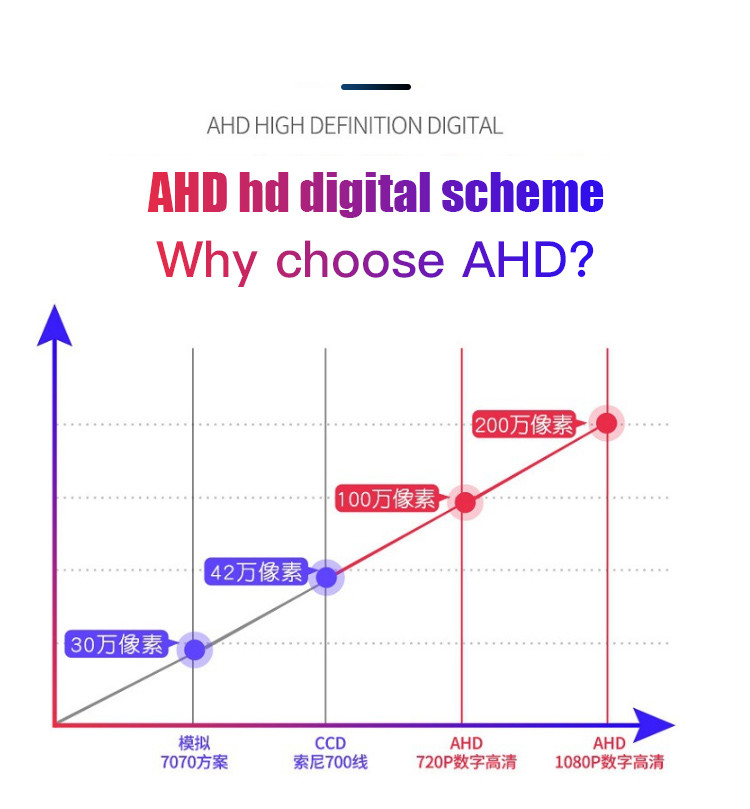 AHD HIGH DEFINITION DIGITAL

AHD hd digital scheme

Why choose AHD?

200万像素

100万像素

42万像素

30万像素

模拟
7070方案

CCD
索尼700线

AHD
720P数字高清

AHD
1080P数字高清